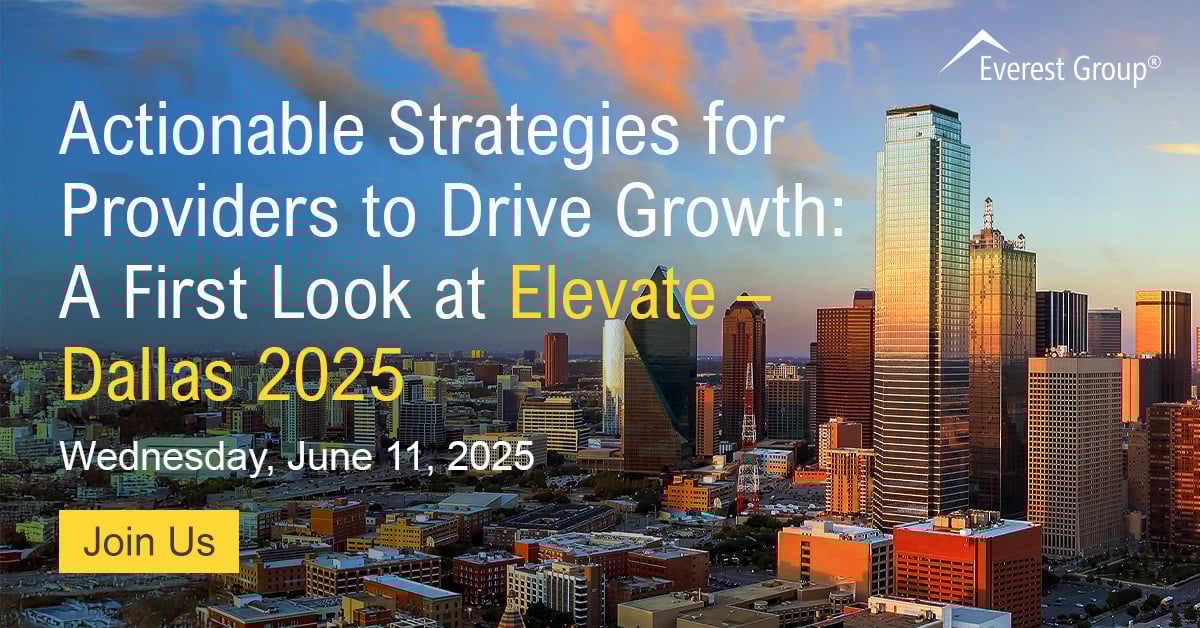 Everest Group®

Actionable Strategies for Providers to Drive Growth: A First Look at Elevate – Dallas 2025

Wednesday, June 11, 2025

Join Us